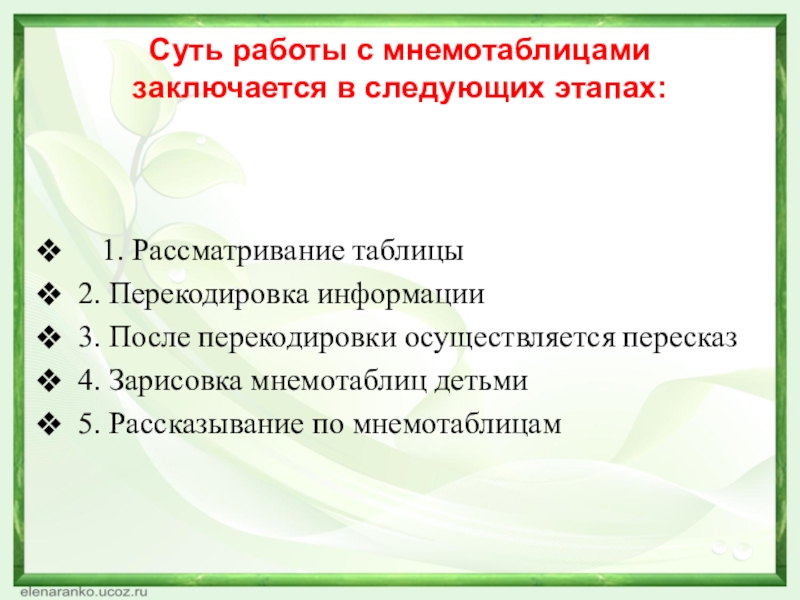 Суть работы с мнемотаблицами заключается в следующих этапах:

❖ 1. Рассматривание таблицы
❖ 2. Перекодировка информации
❖ 3. После перекодировки осуществляется пересказ
❖ 4. Зарисовка мнемотаблиц детьми
❖ 5. Рассказывание по мнемотаблицам

elenaranko.ucoz.ru